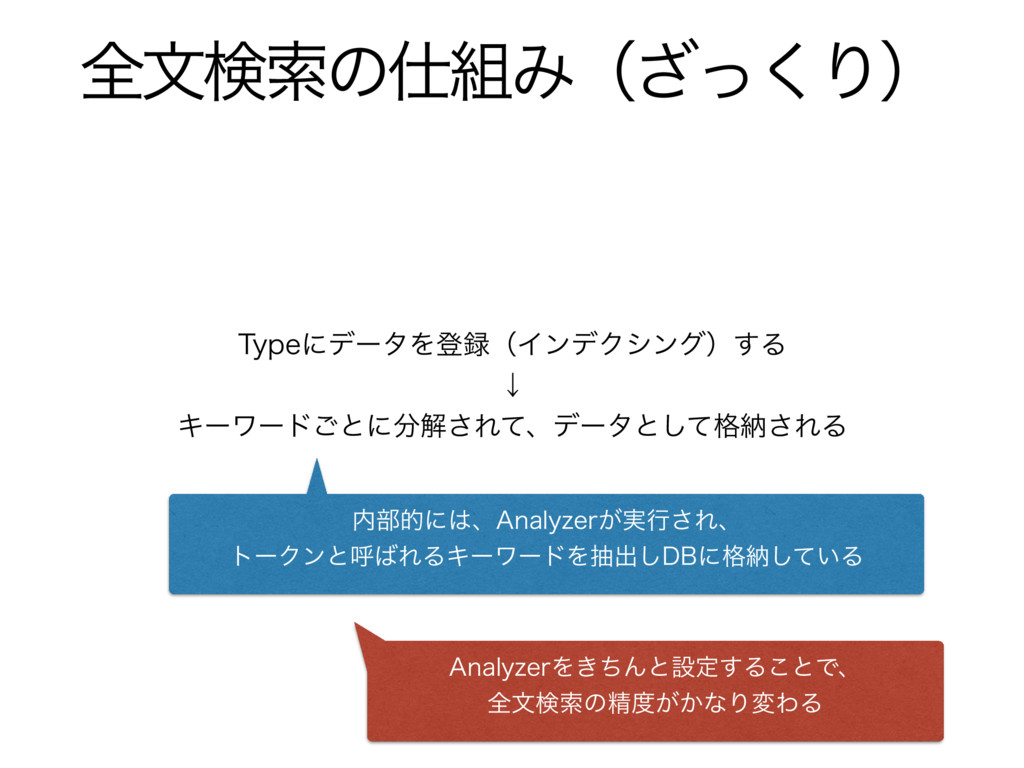 全文検索の仕組み（ざっくり）

Typeにデータを登録（インデクシング）する
↓
キーワードごとに分解されて、データとして格納される

内部的には、Analyzerが実行され、
トークンと呼ばれるキーワードを抽出しDBに格納している

Analyzerをきちんと設定することで、
全文検索の精度がかなり変わる